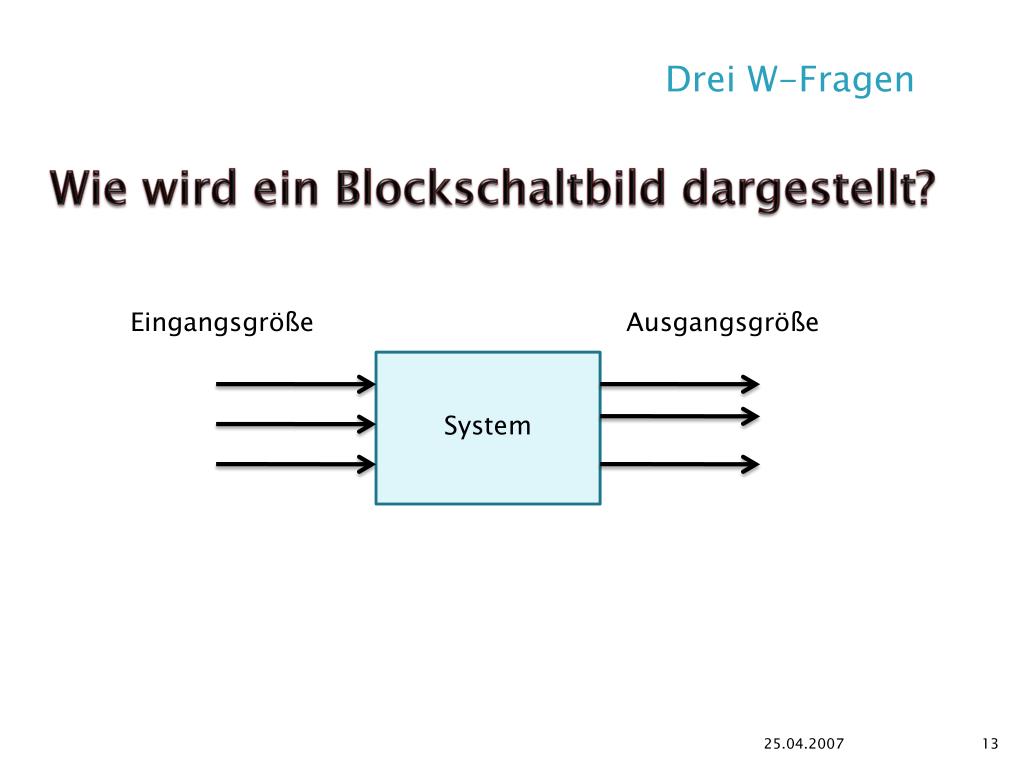 Drei W-Fragen

Wie wird ein Blockschaltbild dargestellt?

Eingangsgröße

Ausgangsgröße

System

25.04.2007

13